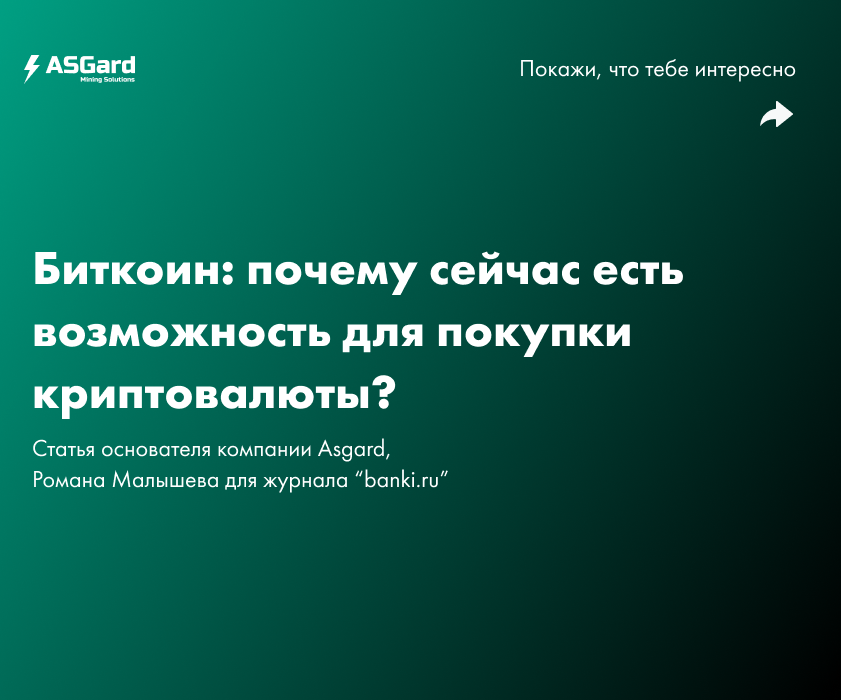 ASGard
Mining Solutions

Покажи, что тебе интересно

Биткоин: почему сейчас есть возможность для покупки криптовалюты?

Статья основателя компании Asgard, Романа Малышева для журнала “banki.ru”